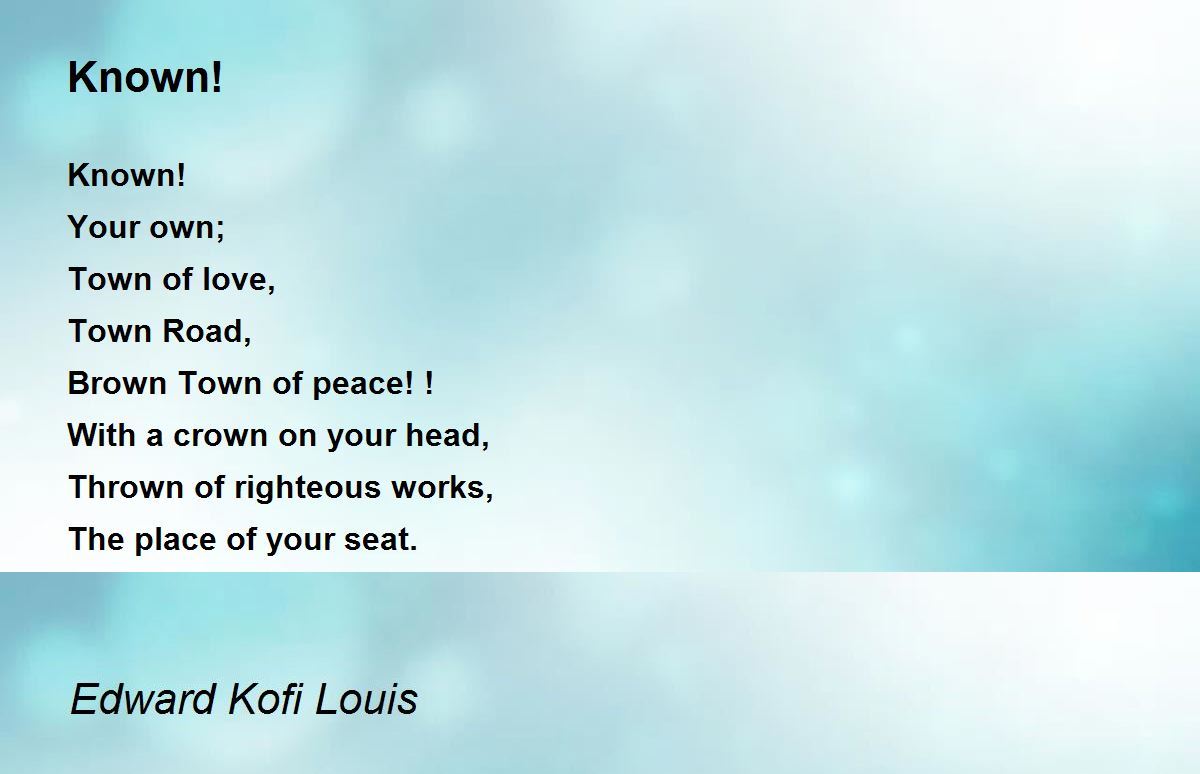 Known!

Known!
Your own;
Town of love,
Town Road,
Brown Town of peace! !
With a crown on your head,
Thrown of righteous works,
The place of your seat.

Edward Kofi Louis